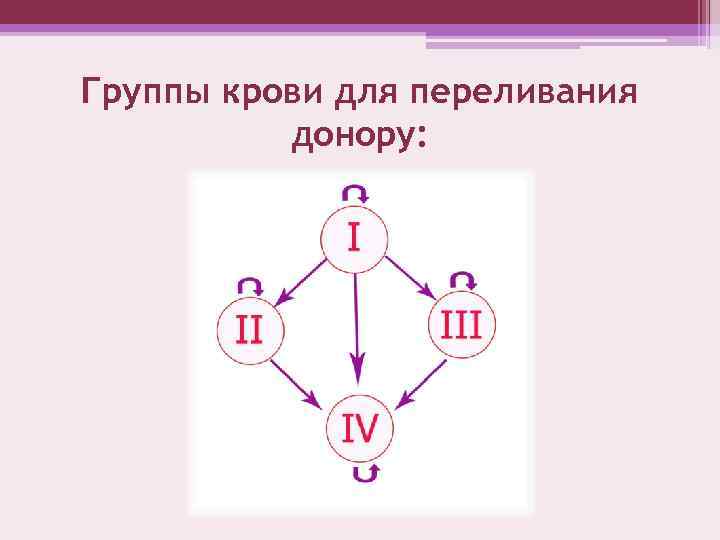 Группы крови для переливания донору:

I

II

III

IV